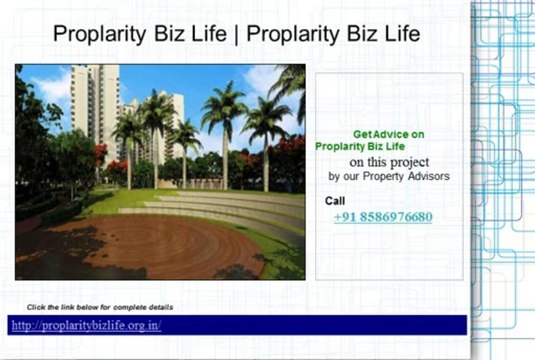 Proplarity Biz Life | Proplarity Biz Life

Get Advice on
Proplarity Biz Life
on this project
by our Property Advisors

Call
+91 8586976680

Click the link below for complete details

http://proplaritybizlife.org.in/